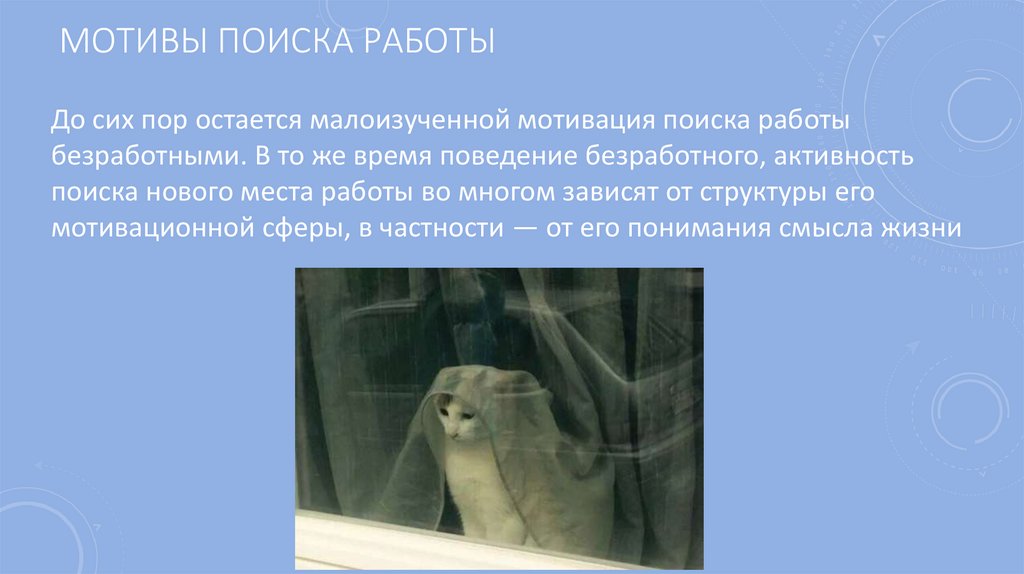 МОТИВЫ ПОИСКА РАБОТЫ

До сих пор остается малоизученной мотивация поиска работы безработными. В то же время поведение безработного, активность поиска нового места работы во многом зависят от структуры его мотивационной сферы, в частности — от его понимания смысла жизни